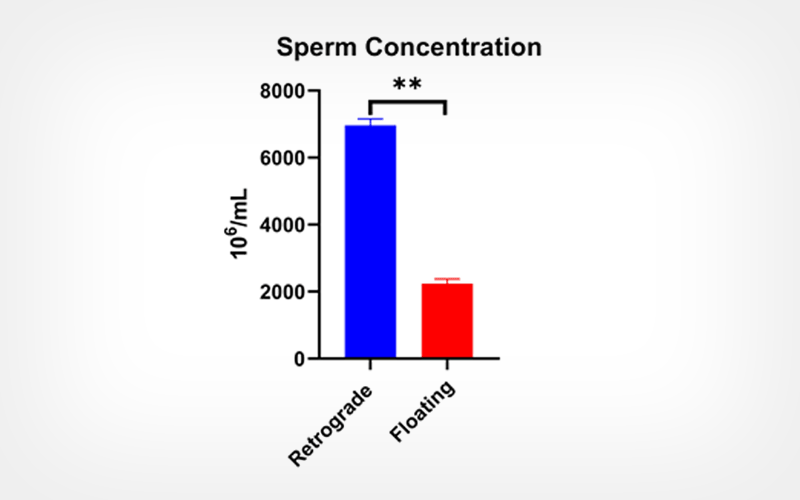 Sperm Concentration

**

8000
6000
4000
2000
0

$10^6$/mL

Retrograde
Floating